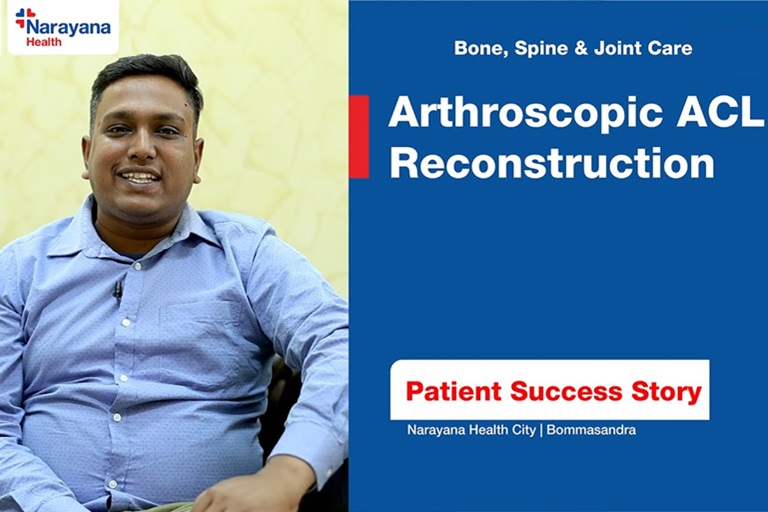 Narayana Health

Bone, Spine & Joint Care

Arthroscopic ACL Reconstruction

Patient Success Story

Narayana Health City | Bommasandra